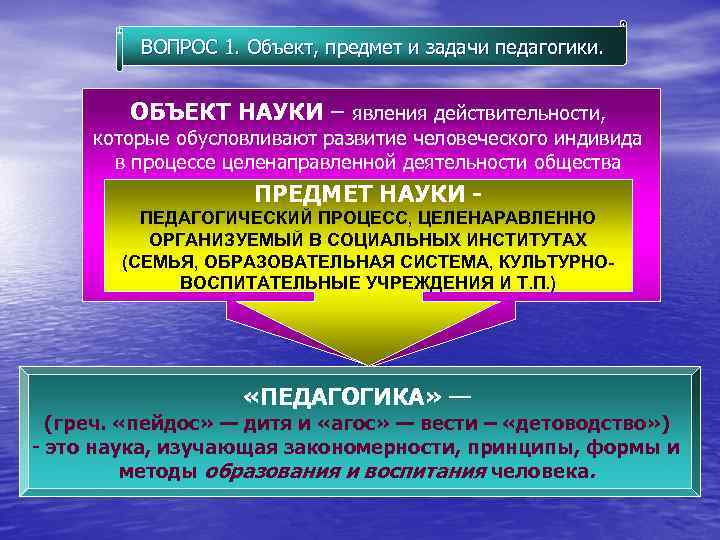 ВОПРОС 1. Объект, предмет и задачи педагогики.

ОБЪЕКТ НАУКИ – явления действительности, которые обусловливают развитие человеческого индивида в процессе целенаправленной деятельности общества

ПРЕДМЕТ НАУКИ - ПЕДАГОГИЧЕСКИЙ ПРОЦЕСС, ЦЕЛЕНАРАВЛЕННО ОРГАНИЗУЕМЫЙ В СОЦИАЛЬНЫХ ИНСТИТУТАХ (СЕМЬЯ, ОБРАЗОВАТЕЛЬНАЯ СИСТЕМА, КУЛЬТУРНО-ВОСПИТАТЕЛЬНЫЕ УЧРЕЖДЕНИЯ И Т.П.)

«ПЕДАГОГИКА» — (греч. «пейдос» — дитя и «агос» — вести – «детоводство») - это наука, изучающая закономерности, принципы, формы и методы образования и воспитания человека.